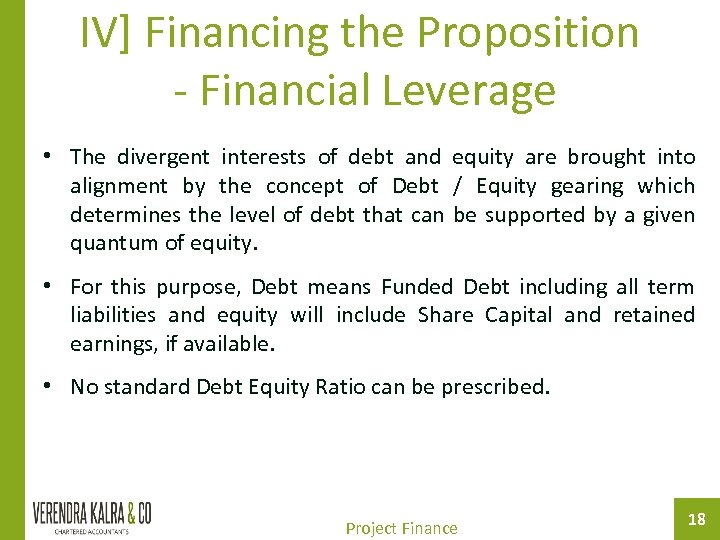 IV] Financing the Proposition - Financial Leverage

• The divergent interests of debt and equity are brought into alignment by the concept of Debt / Equity gearing which determines the level of debt that can be supported by a given quantum of equity.

• For this purpose, Debt means Funded Debt including all term liabilities and equity will include Share Capital and retained earnings, if available.

• No standard Debt Equity Ratio can be prescribed.

VERENDRA KALRA & CO
CHARTERED ACCOUNTANTS

Project Finance

18